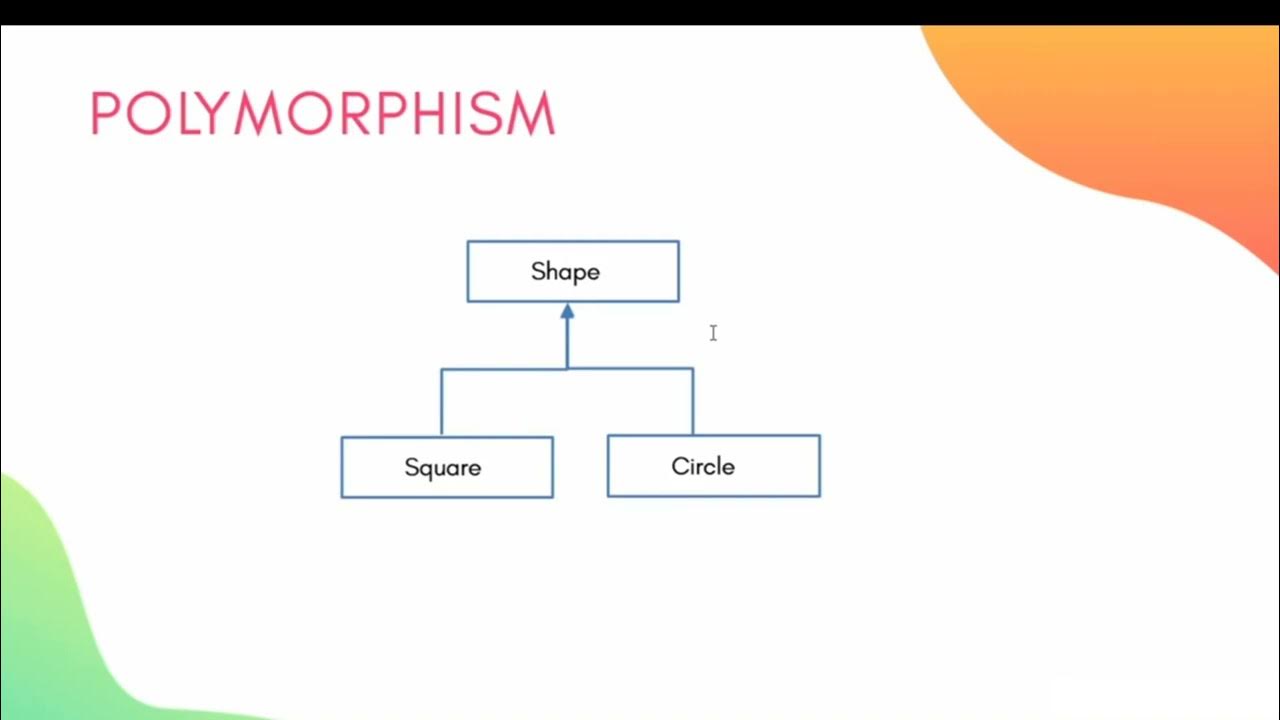 POLYMORPHISM

Shape

Square

Circle